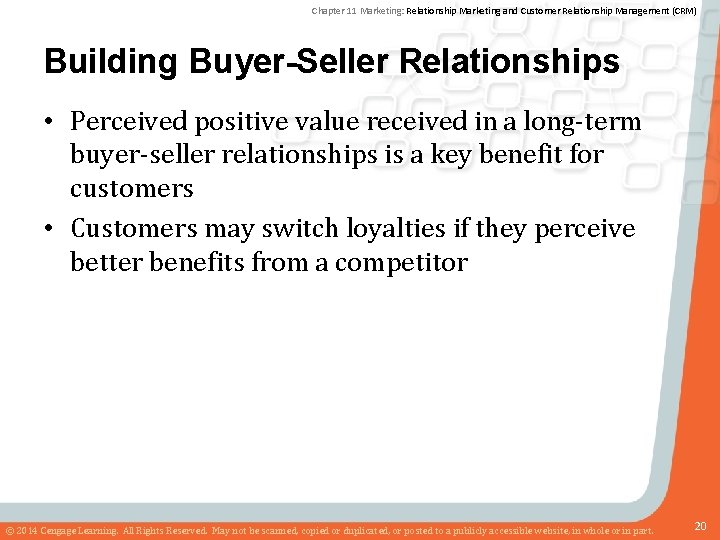 Chapter 11 Marketing: Relationship Marketing and Customer Relationship Management (CRM)

Building Buyer-Seller Relationships

• Perceived positive value received in a long-term buyer-seller relationships is a key benefit for customers

• Customers may switch loyalties if they perceive better benefits from a competitor

© 2014 Cengage Learning. All Rights Reserved. May not be scanned, copied or duplicated, or posted to a publicly accessible website, in whole or in part.

20